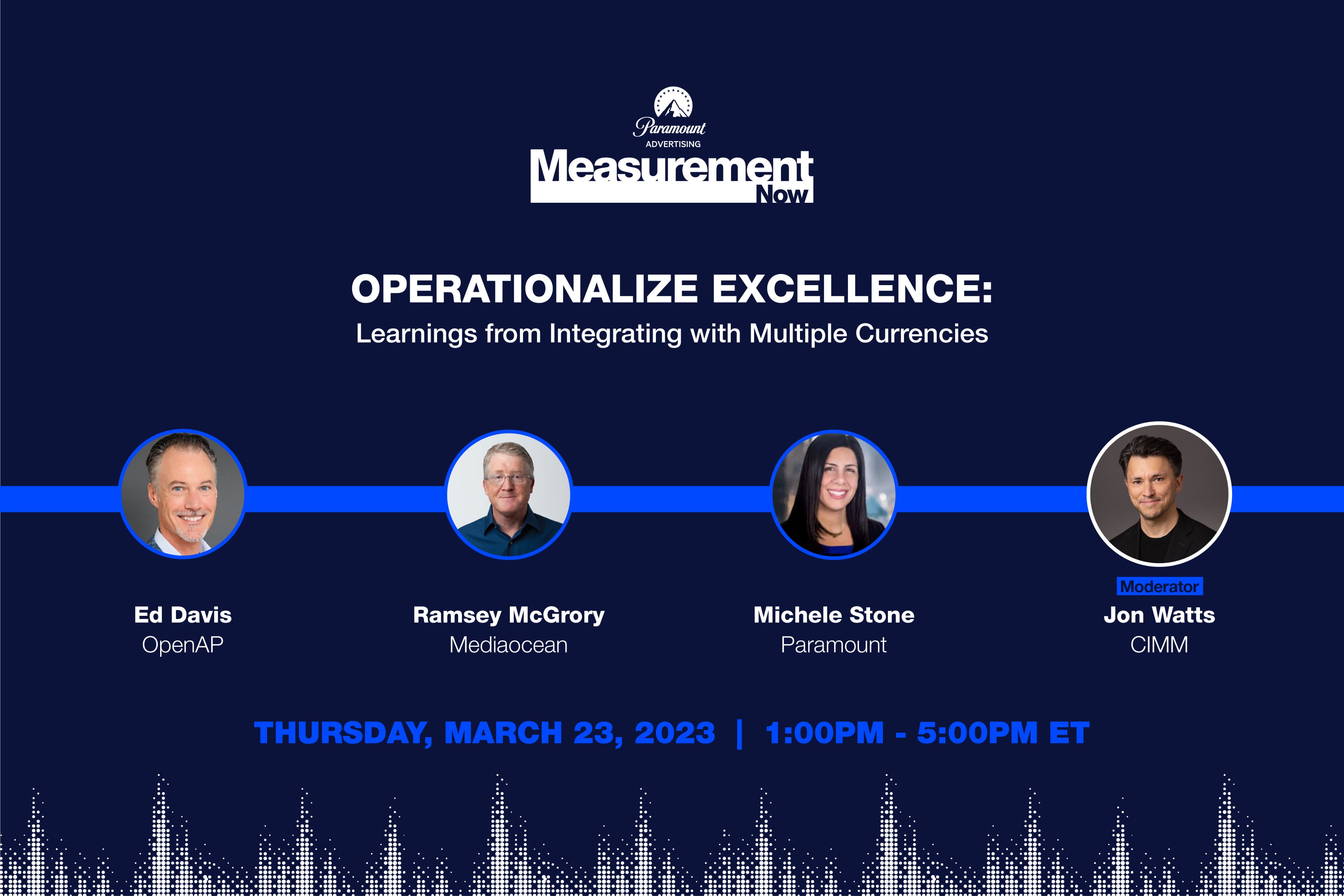 Paramount
ADVERTISING
Measurement
Now

OPERATIONALIZE EXCELLENCE:
Learnings from Integrating with Multiple Currencies

Ed Davis
OpenAP

Ramsey McGrory
Mediaocean

Michele Stone
Paramount

Moderator
Jon Watts
CIMM

THURSDAY, MARCH 23, 2023 | 1:00PM - 5:00PM ET